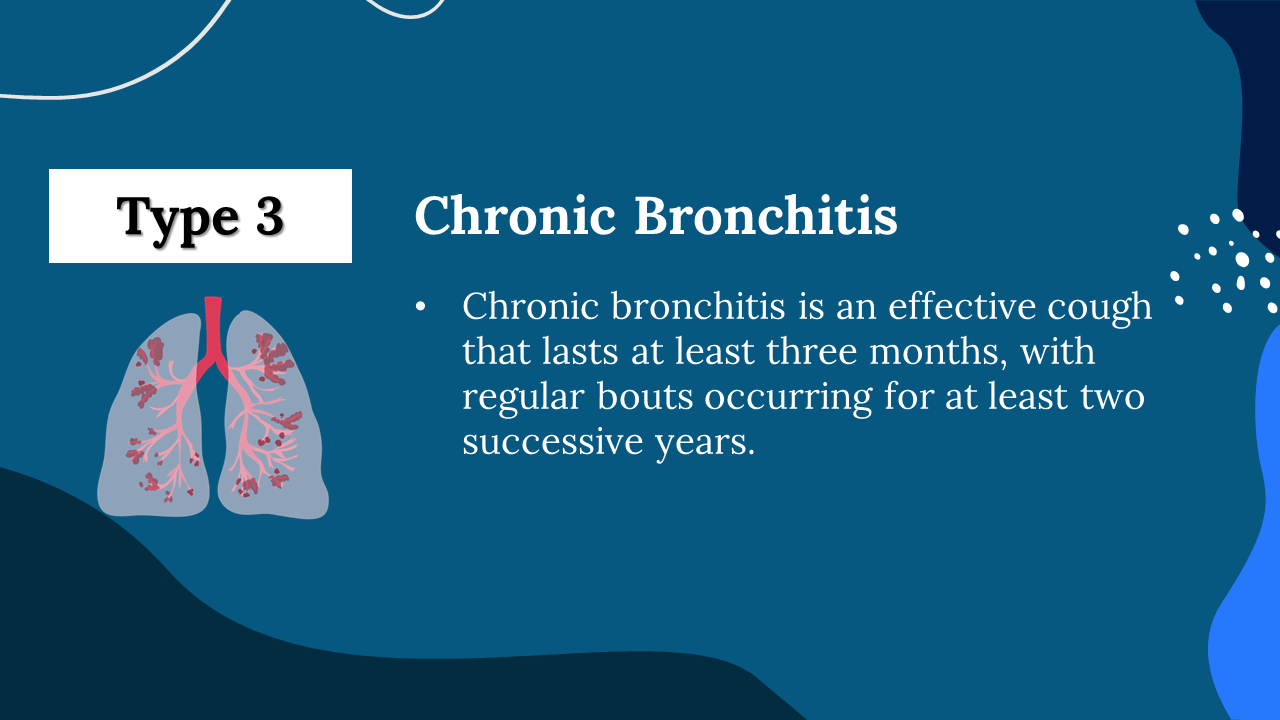 Type 3

Chronic Bronchitis

• Chronic bronchitis is an effective cough that lasts at least three months, with regular bouts occurring for at least two successive years.